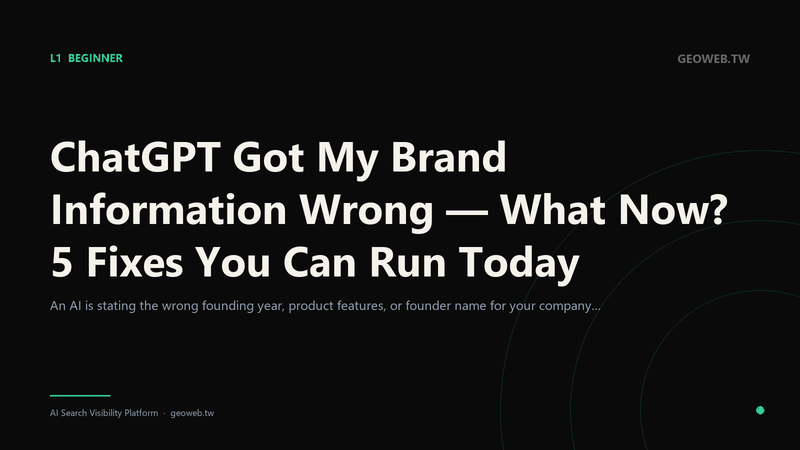 L1 BEGINNER

GEOWEB.TW

ChatGPT Got My Brand Information Wrong — What Now? 5 Fixes You Can Run Today

An AI is stating the wrong founding year, product features, or founder name for your company...

AI Search Visibility Platform · geoweb.tw